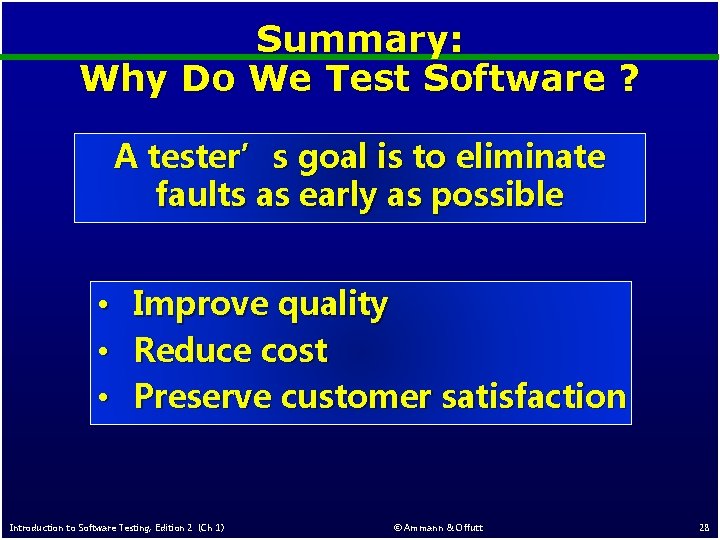 Summary:
Why Do We Test Software ?

A tester’ s goal is to eliminate faults as early as possible

• Improve quality
• Reduce cost
• Preserve customer satisfaction

Introduction to Software Testing, Edition 2 (Ch 1)

© Ammann & Offutt

28